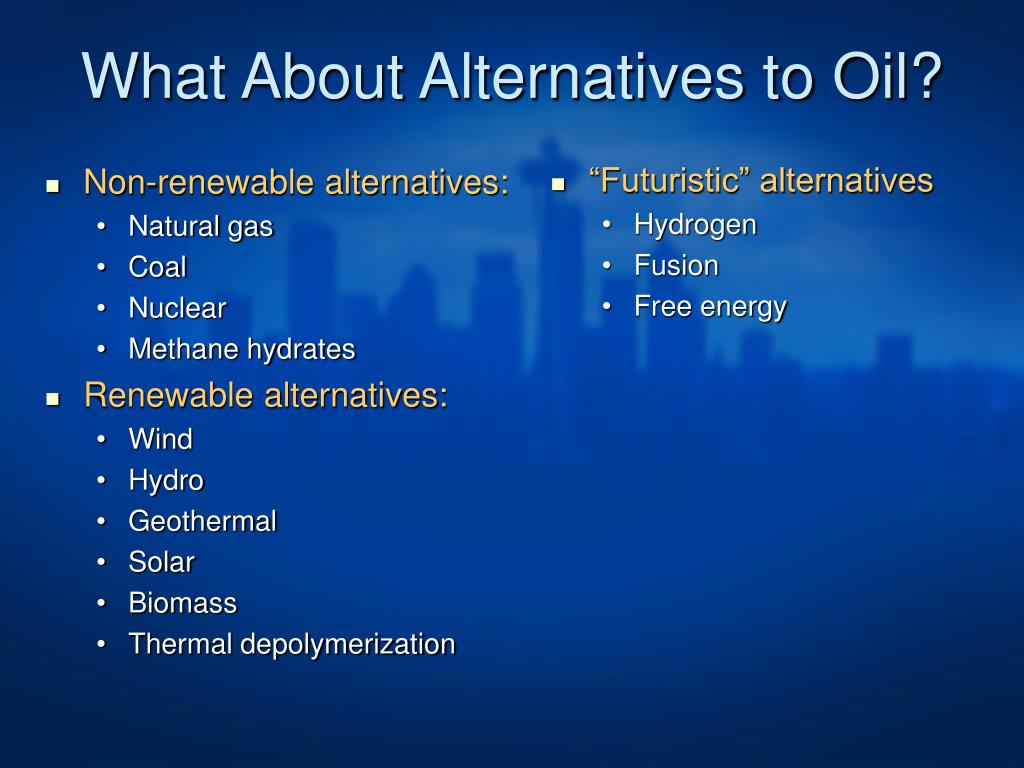 What About Alternatives to Oil?

- Non-renewable alternatives:
  - Natural gas
  - Coal
  - Nuclear
  - Methane hydrates
- Renewable alternatives:
  - Wind
  - Hydro
  - Geothermal
  - Solar
  - Biomass
  - Thermal depolymerization

- “Futuristic” alternatives
  - Hydrogen
  - Fusion
  - Free energy